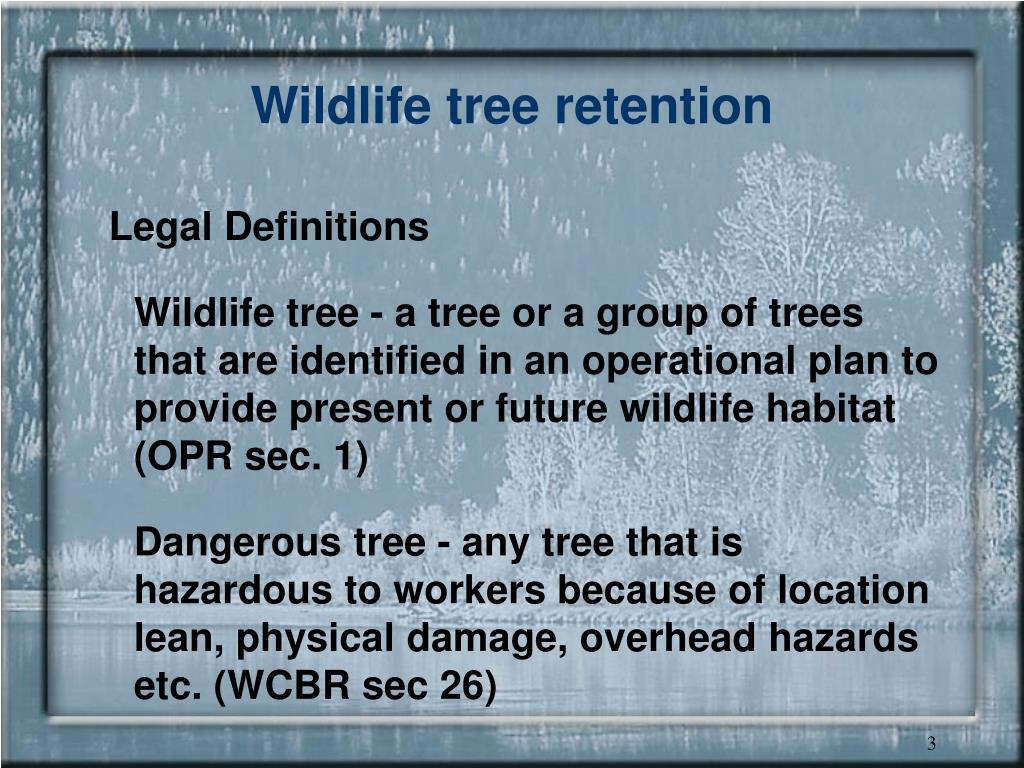 Wildlife tree retention

Legal Definitions

Wildlife tree - a tree or a group of trees that are identified in an operational plan to provide present or future wildlife habitat (OPR sec. 1)

Dangerous tree - any tree that is hazardous to workers because of location lean, physical damage, overhead hazards etc. (WCBR sec 26)

3